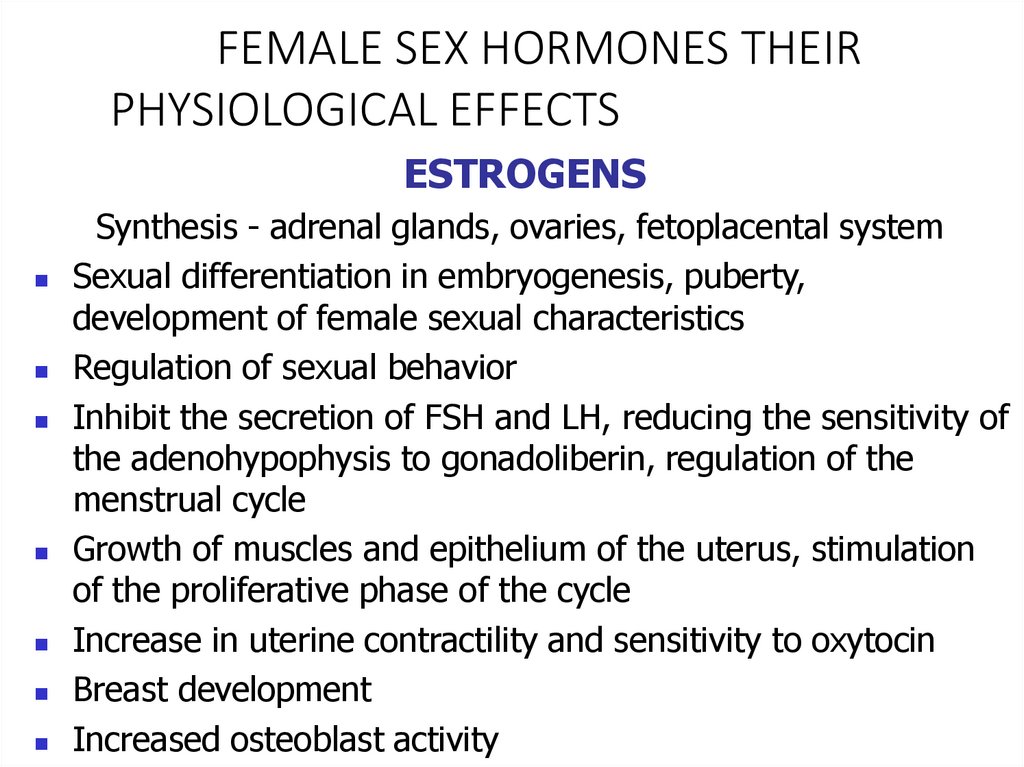 FEMALE SEX HORMONES THEIR PHYSIOLOGICAL EFFECTS

ESTROGENS

Synthesis - adrenal glands, ovaries, fetoplacental system

- Sexual differentiation in embryogenesis, puberty, development of female sexual characteristics
- Regulation of sexual behavior
- Inhibit the secretion of FSH and LH, reducing the sensitivity of the adenohypophysis to gonadoliberin, regulation of the menstrual cycle
- Growth of muscles and epithelium of the uterus, stimulation of the proliferative phase of the cycle
- Increase in uterine contractility and sensitivity to oxytocin
- Breast development
- Increased osteoblast activity